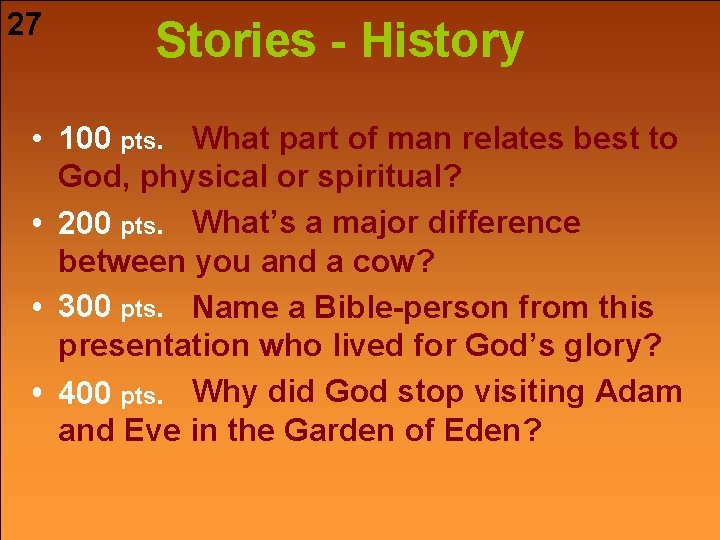 27

Stories - History

• 100 pts. What part of man relates best to God, physical or spiritual?
• 200 pts. What's a major difference between you and a cow?
• 300 pts. Name a Bible-person from this presentation who lived for God's glory?
• 400 pts. Why did God stop visiting Adam and Eve in the Garden of Eden?